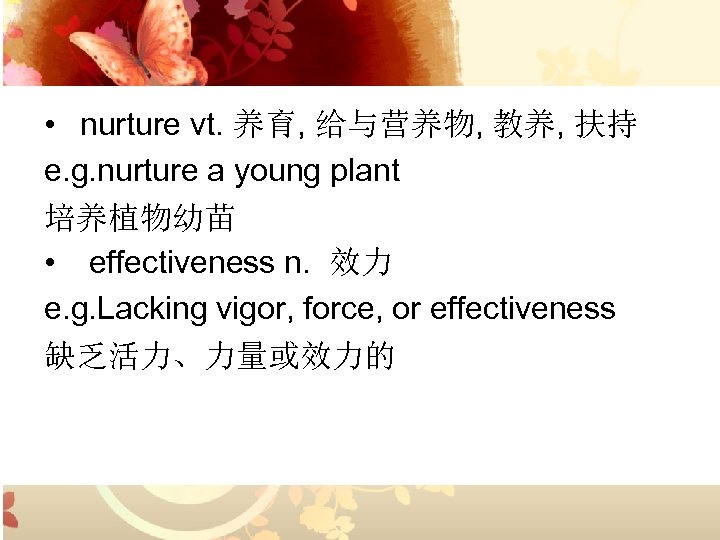 • nurture vt. 养育, 给与营养物, 教养, 扶持
e.g.nurture a young plant
培养植物幼苗
• effectiveness n. 效力
e.g.Lacking vigor, force, or effectiveness
缺乏活力、力量或效力的